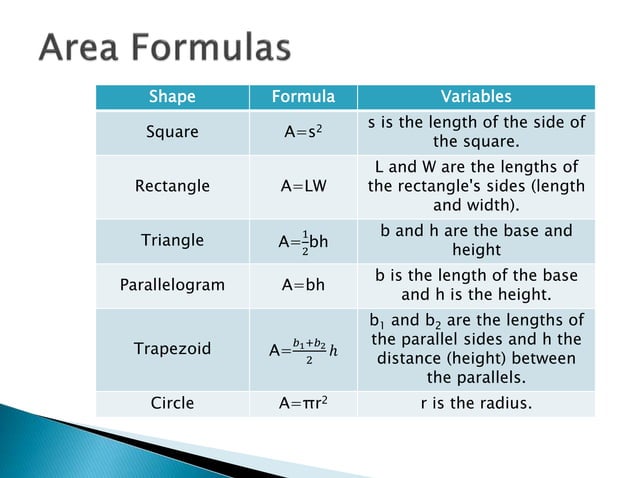 Area Formulas

| Shape | Formula | Variables |
|---|---|---|
| Square | $A=s^2$ | s is the length of the side of the square. |
| Rectangle | $A=LW$ | L and W are the lengths of the rectangle's sides (length and width). |
| Triangle | $A=\frac{1}{2}bh$ | b and h are the base and height |
| Parallelogram | $A=bh$ | b is the length of the base and h is the height. |
| Trapezoid | $A=\frac{b_1+b_2}{2}h$ | $b_1$ and $b_2$ are the lengths of the parallel sides and h the distance (height) between the parallels. |
| Circle | $A=\pi r^2$ | r is the radius. |